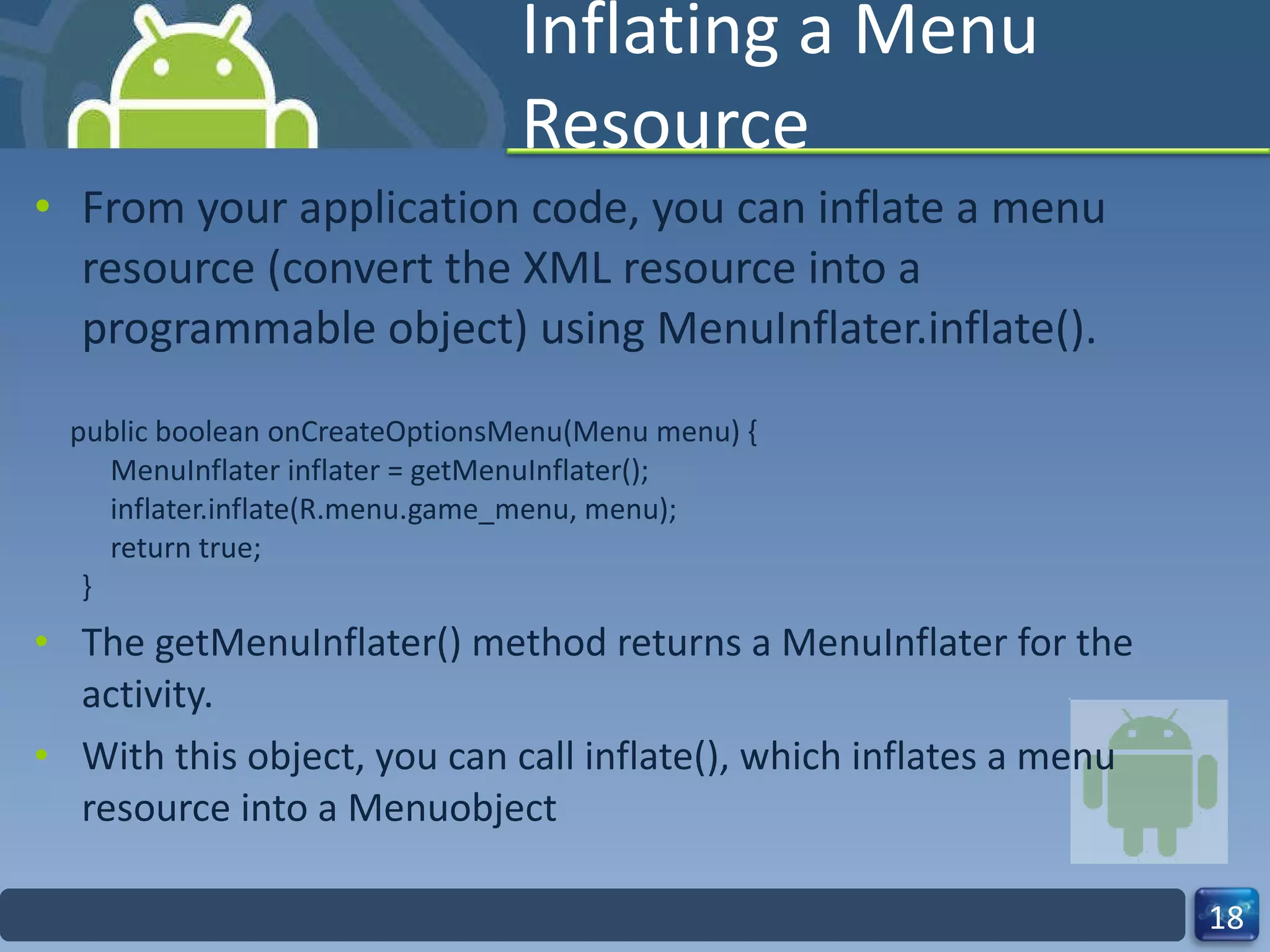 Inflating a Menu Resource

• From your application code, you can inflate a menu resource (convert the XML resource into a programmable object) using MenuInflater.inflate().

public boolean onCreateOptionsMenu(Menu menu) {
  MenuInflater inflater = getMenuInflater();
  inflater.inflate(R.menu.game_menu, menu);
  return true;
}

• The getMenuInflater() method returns a MenuInflater for the activity.

• With this object, you can call inflate(), which inflates a menu resource into a Menuobject

18